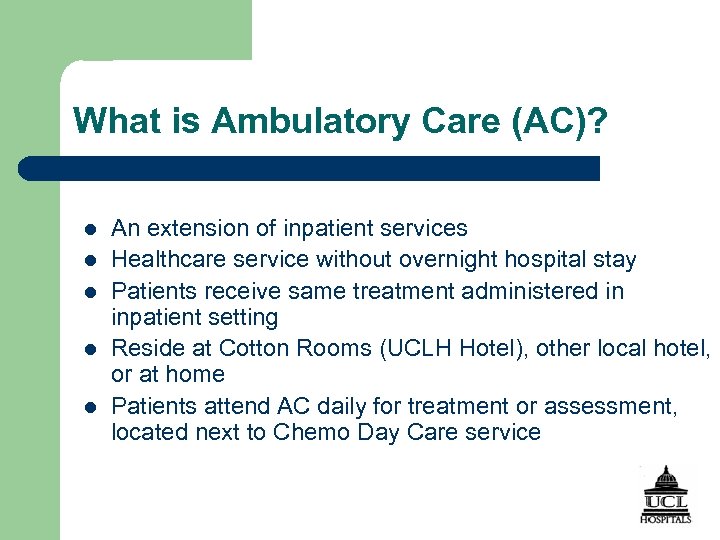 What is Ambulatory Care (AC)?

- An extension of inpatient services
- Healthcare service without overnight hospital stay
- Patients receive same treatment administered in inpatient setting
- Reside at Cotton Rooms (UCLH Hotel), other local hotel, or at home
- Patients attend AC daily for treatment or assessment, located next to Chemo Day Care service

UCL HOSPITALS